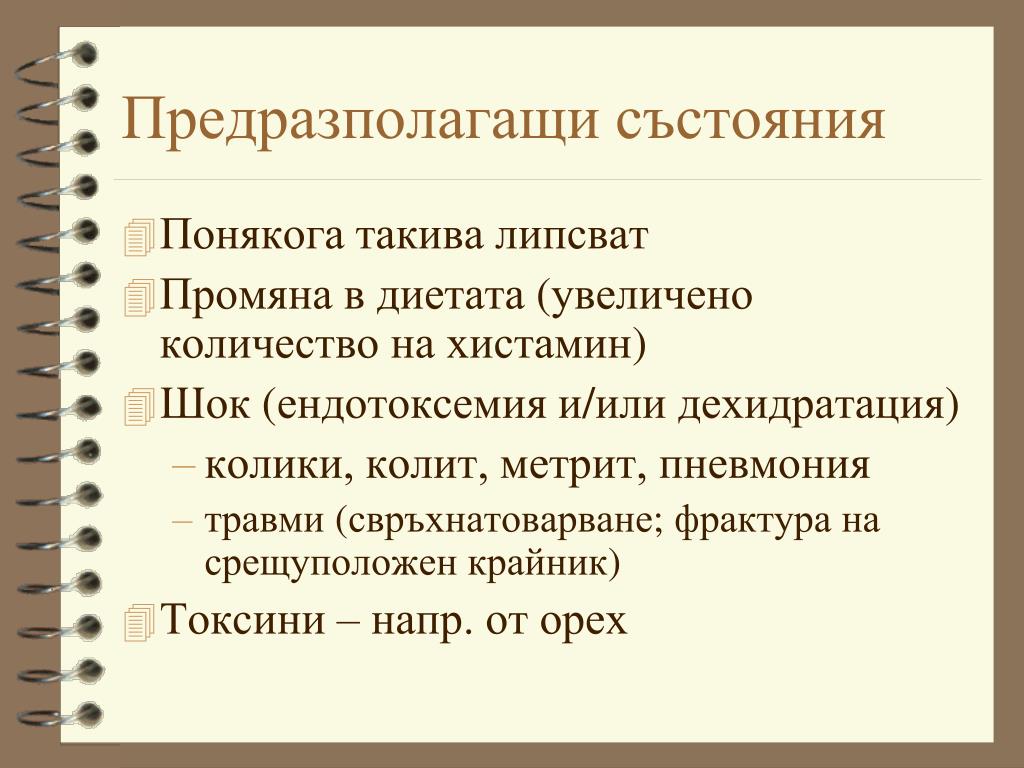 Предразполагащи състояния

Понякога такива липсват

Промяна в диетата (увеличено количество на хистамин)

Шок (ендотоксемия и/или дехидратация)

– колики, колит, метрит, пневмония

– травми (свръхнатоварване; фрактура на срещуположен крайник)

Токсини – напр. от орех